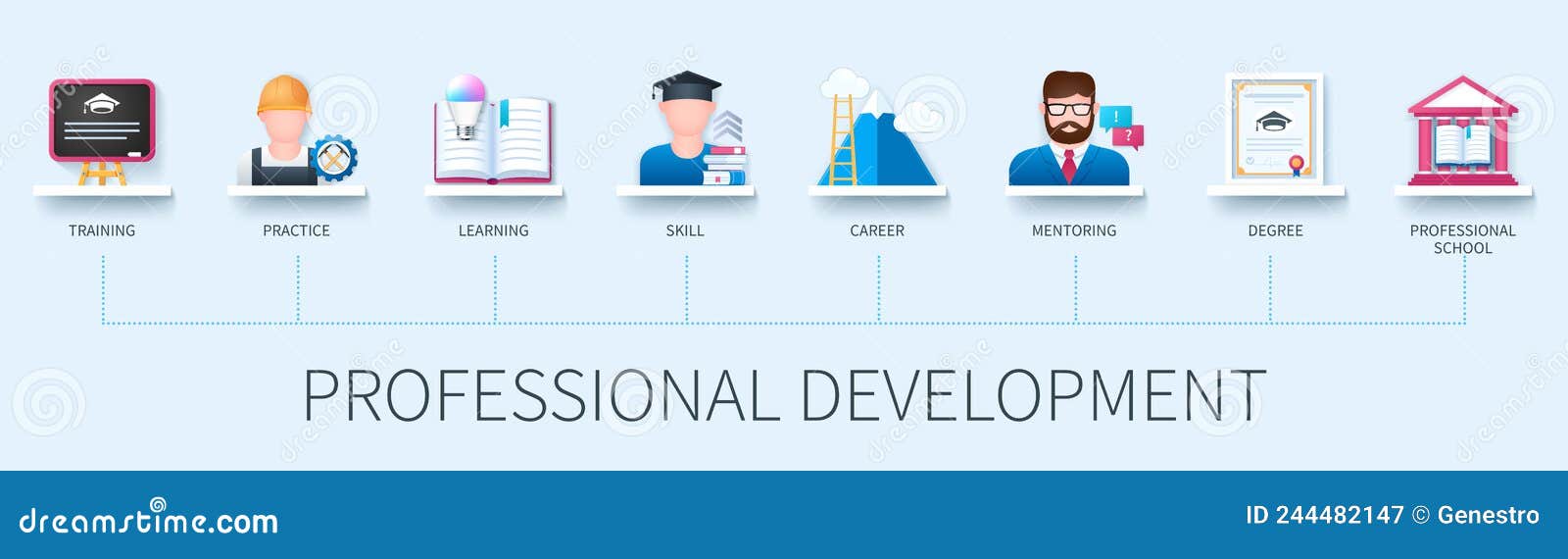 TRAINING

PRACTICE

LEARNING

SKILL

CAREER

MENTORING

DEGREE

PROFESSIONAL SCHOOL

PROFESSIONAL DEVELOPMENT

dreamstime.com

ID 244482147 © Genestro